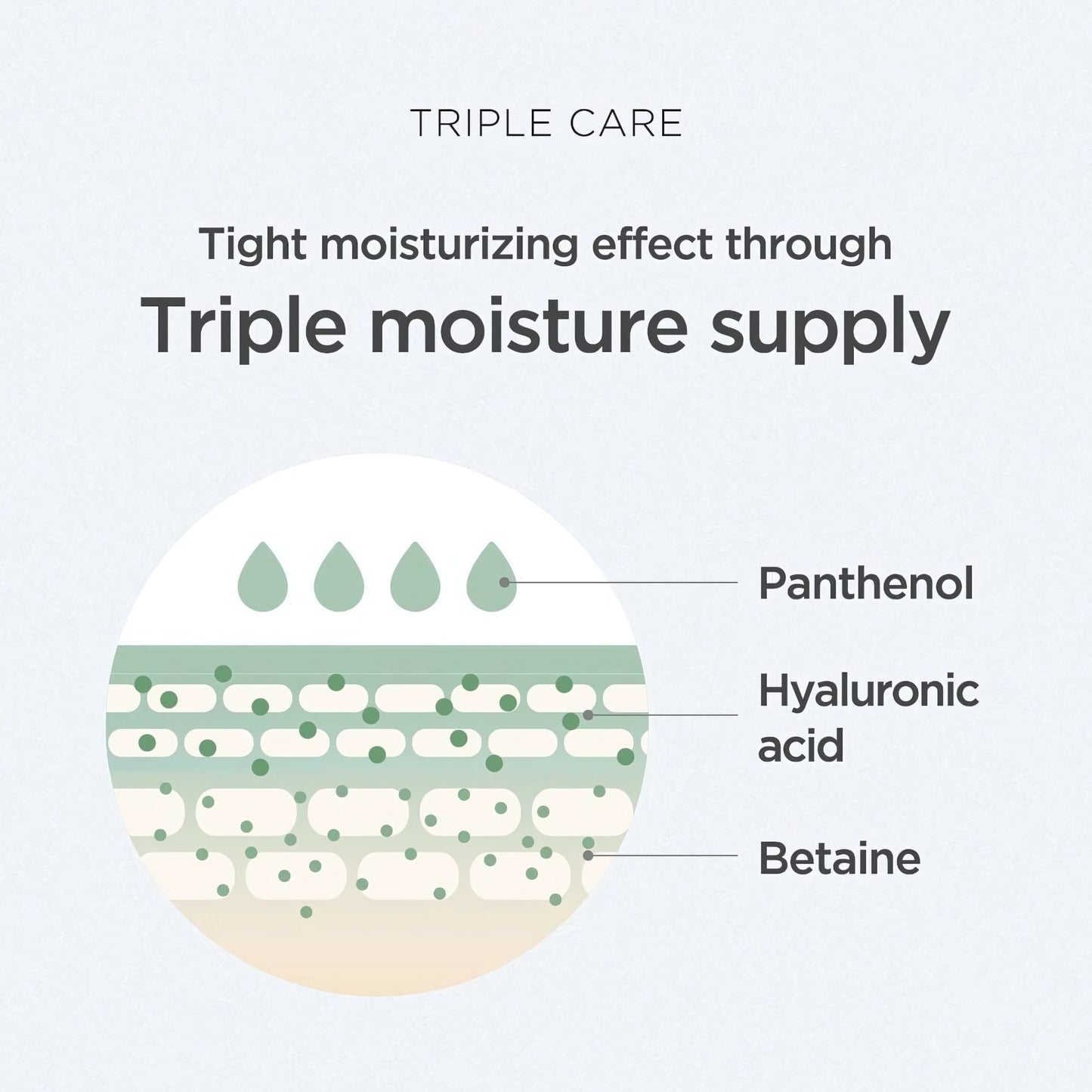 TRIPLE CARE

Tight moisturizing effect through
Triple moisture supply

Panthenol

Hyaluronic acid

Betaine